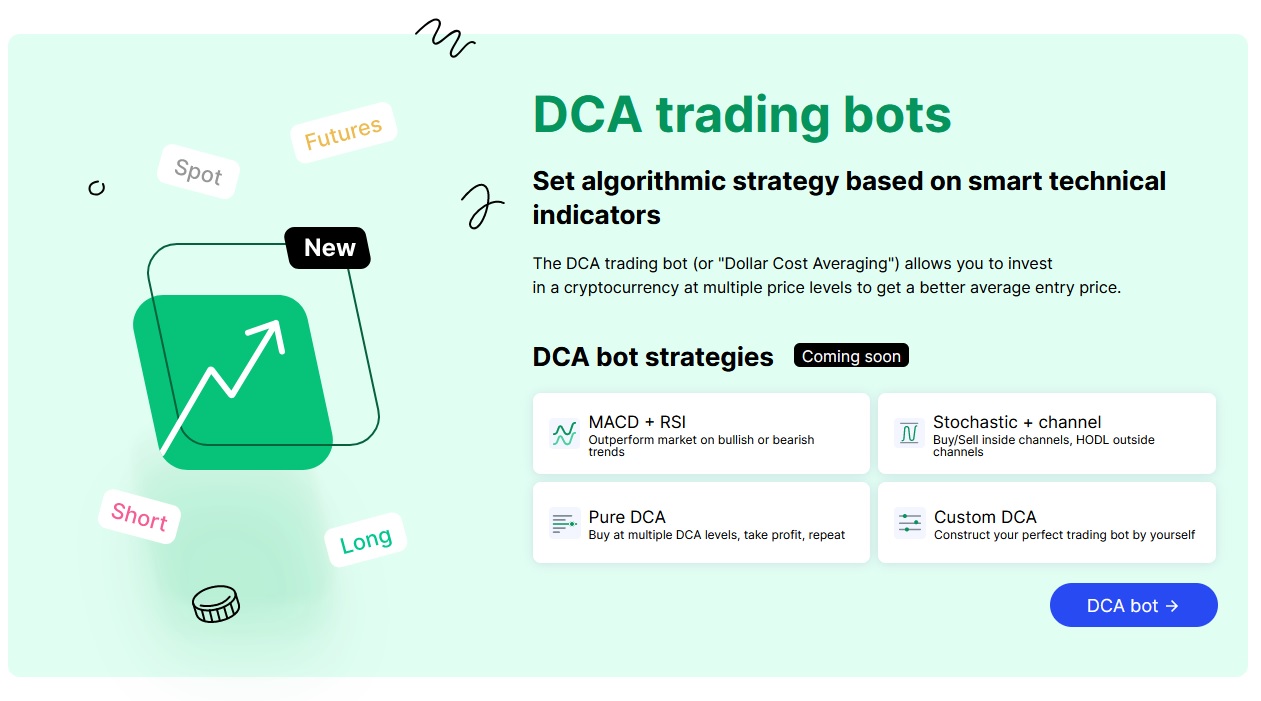 Futures

Spot

New

Short

Long

DCA trading bots

Set algorithmic strategy based on smart technical indicators

The DCA trading bot (or "Dollar Cost Averaging") allows you to invest in a cryptocurrency at multiple price levels to get a better average entry price.

DCA bot strategies Coming soon

MACD + RSI
Outperform market on bullish or bearish trends

Stochastic + channel
Buy/Sell inside channels, HODL outside channels

Pure DCA
Buy at multiple DCA levels, take profit, repeat

Custom DCA
Construct your perfect trading bot by yourself

DCA bot →